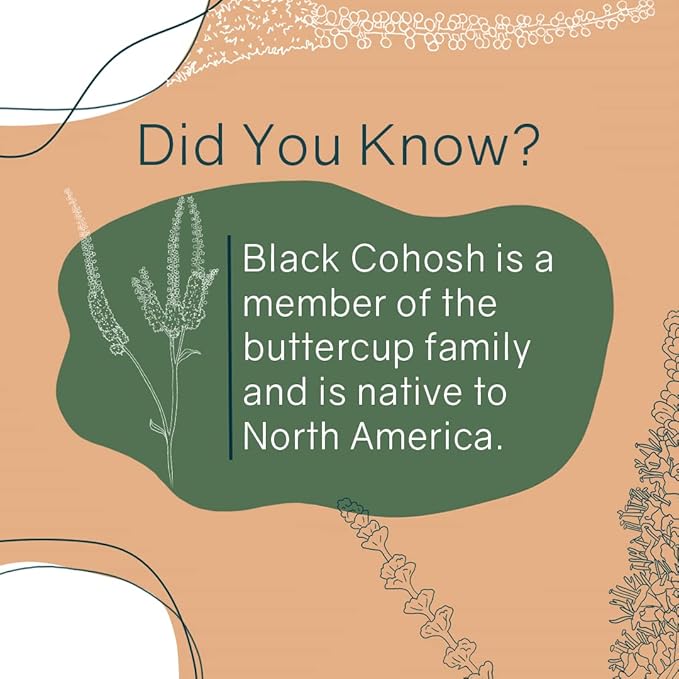 Did You Know?

Black Cohosh is a member of the buttercup family and is native to North America.